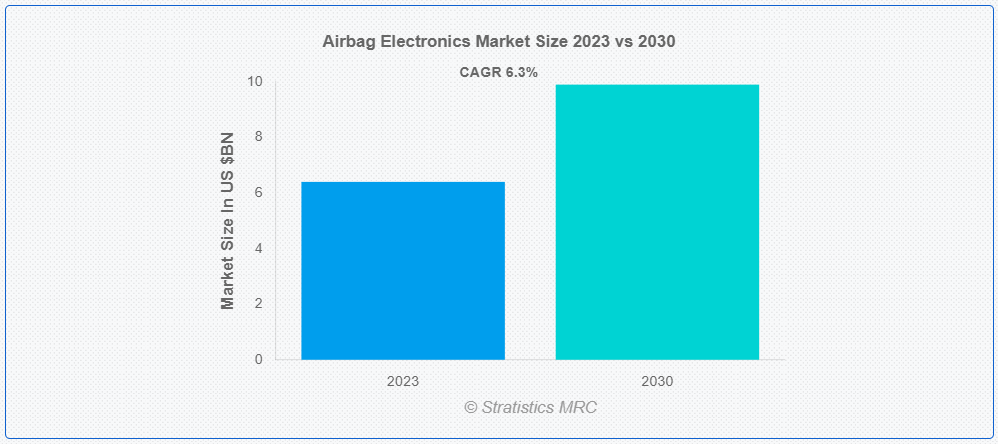 Airbag Electronics Market Size 2023 vs 2030

CAGR 6.3%

Market Size In US $BN

10
8
6
4
2
0

2023
2030

© Stratistics MRC